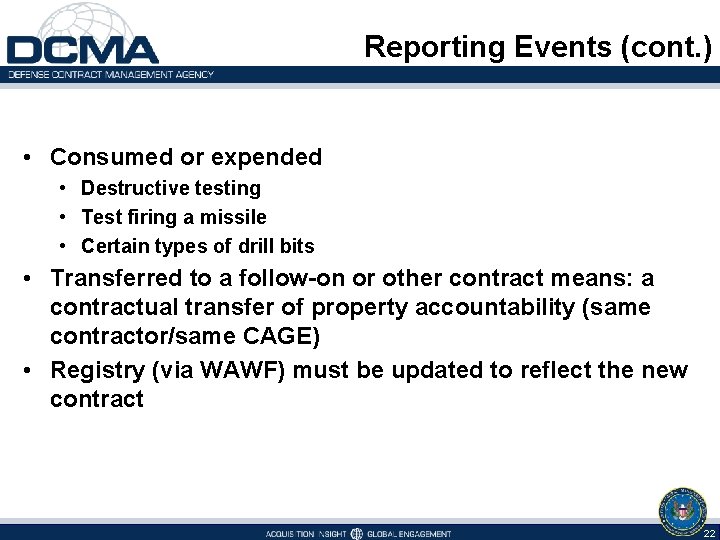 DCMA
DEFENSE CONTRACT MANAGEMENT AGENCY

Reporting Events (cont.)

• Consumed or expended
  • Destructive testing
  • Test firing a missile
  • Certain types of drill bits
• Transferred to a follow-on or other contract means: a contractual transfer of property accountability (same contractor/same CAGE)
• Registry (via WAWF) must be updated to reflect the new contract

ACQUISITION INSIGHT GLOBAL ENGAGEMENT

22